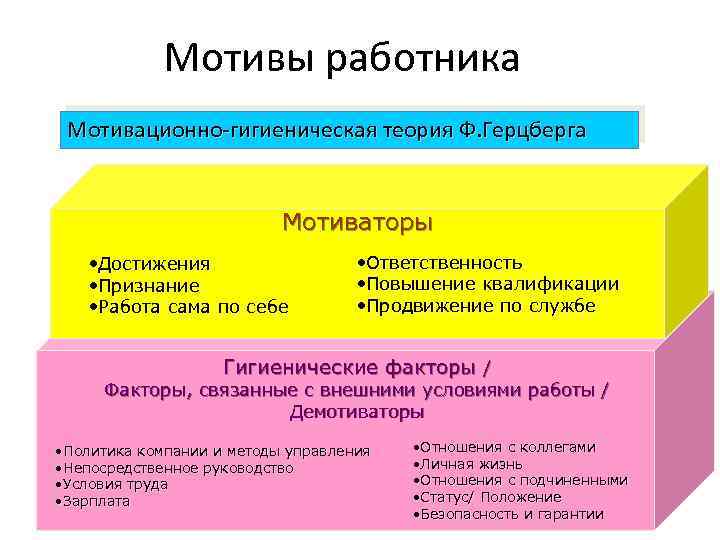 Мотивы работника

Мотивационно-гигиеническая теория Ф.Герцберга

Мотиваторы

•Достижения
•Признание
•Работа сама по себе

•Ответственность
•Повышение квалификации
•Продвижение по службе

Гигиенические факторы /
Факторы, связанные с внешними условиями работы /
Демотиваторы

•Политика компании и методы управления
•Непосредственное руководство
•Условия труда
•Зарплата

•Отношения с коллегами
•Личная жизнь
•Отношения с подчиненными
•Статус/ Положение
•Безопасность и гарантии